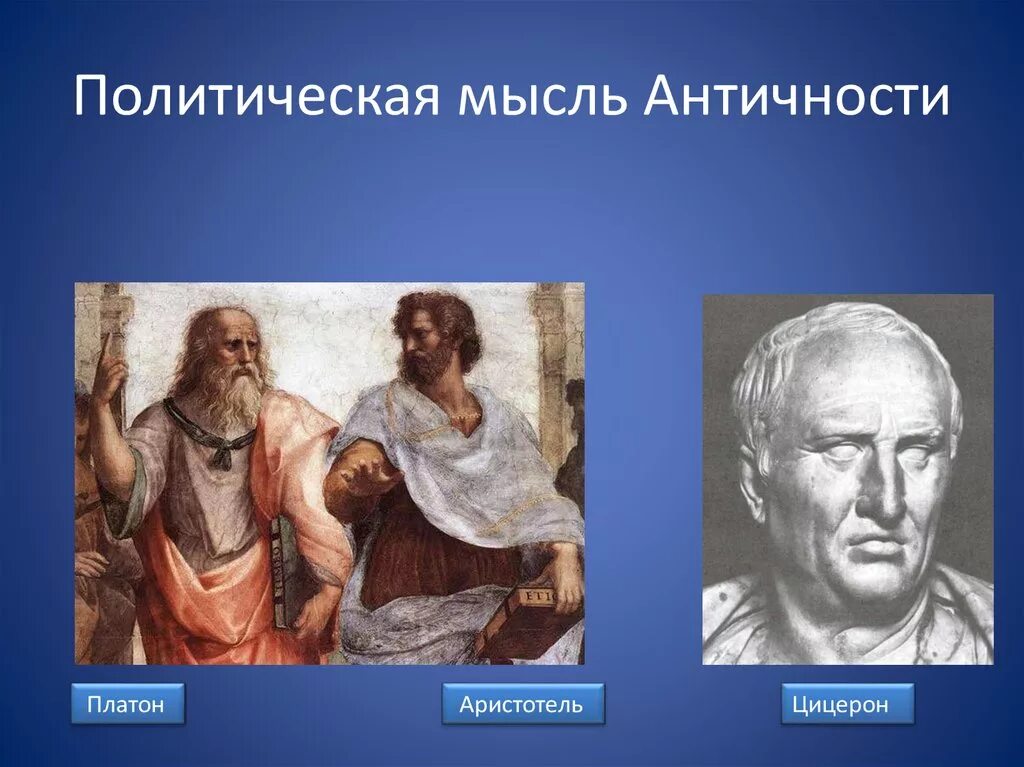 Политическая мысль Античности

ETIC

Платон

Аристотель

Цицерон